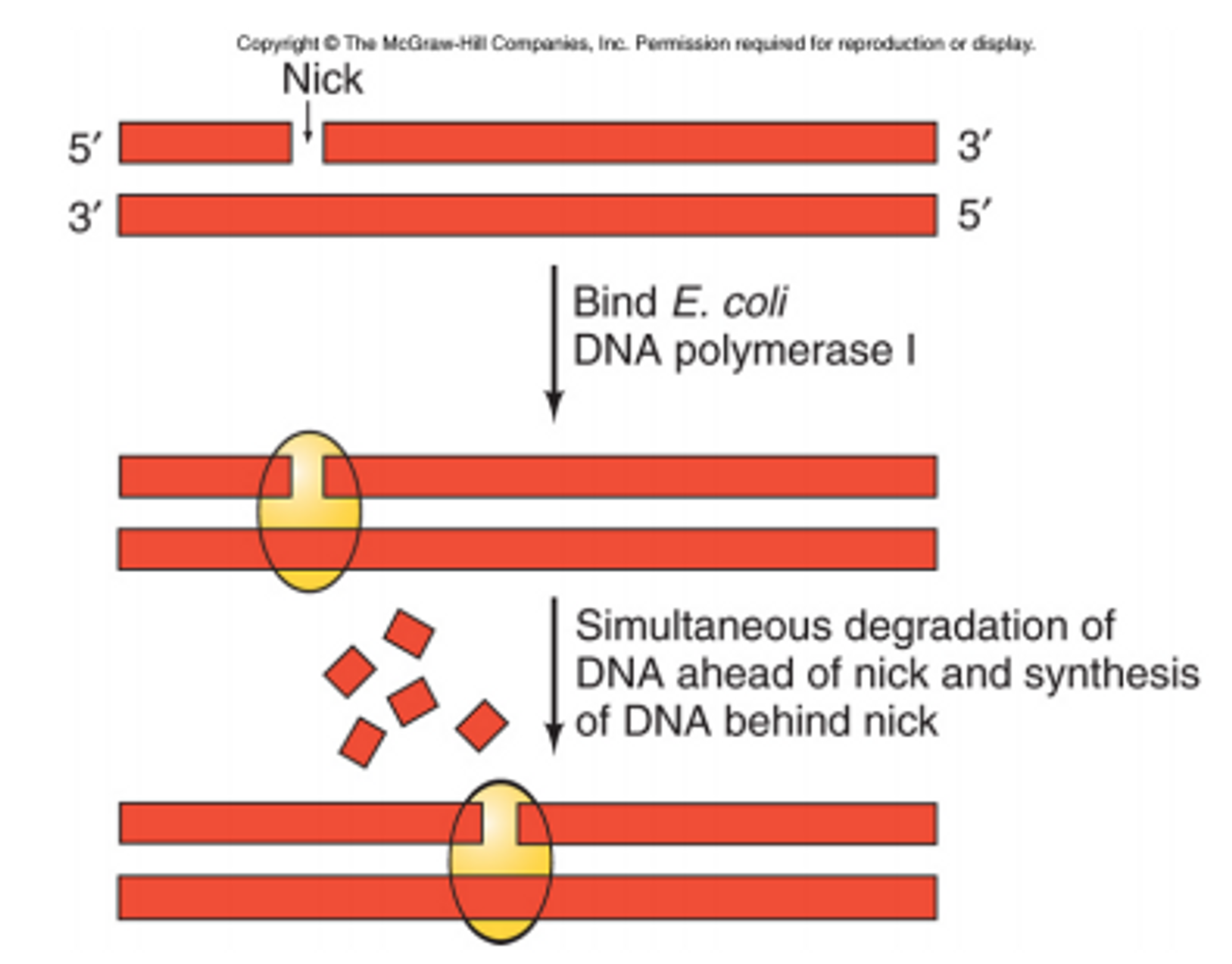 Copyright © The McGraw-Hill Companies, Inc. Permission required for reproduction or display.

Nick

5′

3′

3′

5′

Bind E. coli DNA polymerase I

Simultaneous degradation of DNA ahead of nick and synthesis of DNA behind nick